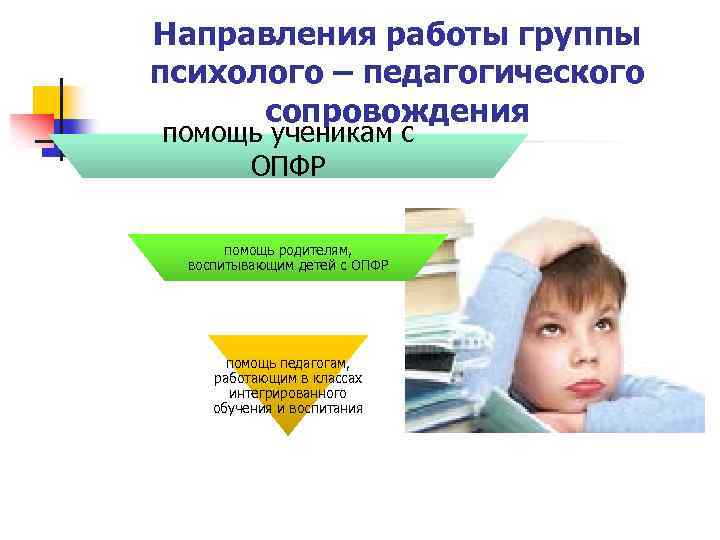 Направления работы группы психолого – педагогического сопровождения

помощь ученикам с ОПФР

помощь родителям, воспитывающим детей с ОПФР

помощь педагогам, работающим в классах интегрированного обучения и воспитания